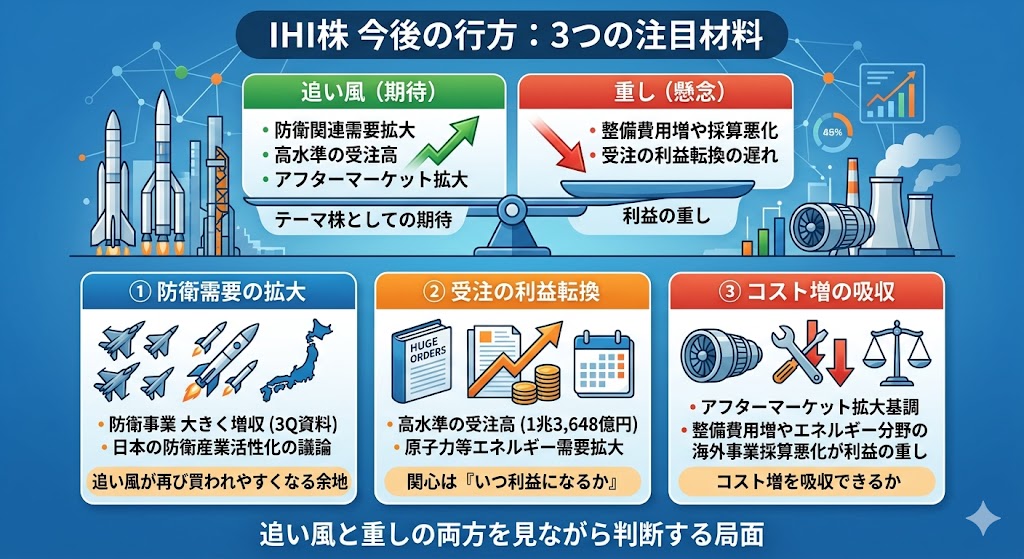 IHI株 今後の行方：3つの注目材料

追い風（期待）
・防衛関連需要拡大
・高水準の受注高
・アフターマーケット拡大
テーマ株としての期待

重し（懸念）
・整備費用増や採算悪化
・受注の利益転換の遅れ
利益の重し

45%

① 防衛需要の拡大
・防衛事業 大きく増収（3Q資料）
・日本の防衛産業活性化の議論
追い風が再び買われやすくなる余地

② 受注の利益転換
HUGE ORDERS
・高水準の受注高（1兆3,648億円）
・原子力等エネルギー需要拡大
関心は『いつ利益になるか』

③ コスト増の吸収
・アフターマーケット拡大基調
・整備費用増やエネルギー分野の海外事業採算悪化が利益の重し
コスト増を吸収できるか

追い風と重しの両方を見ながら判断する局面